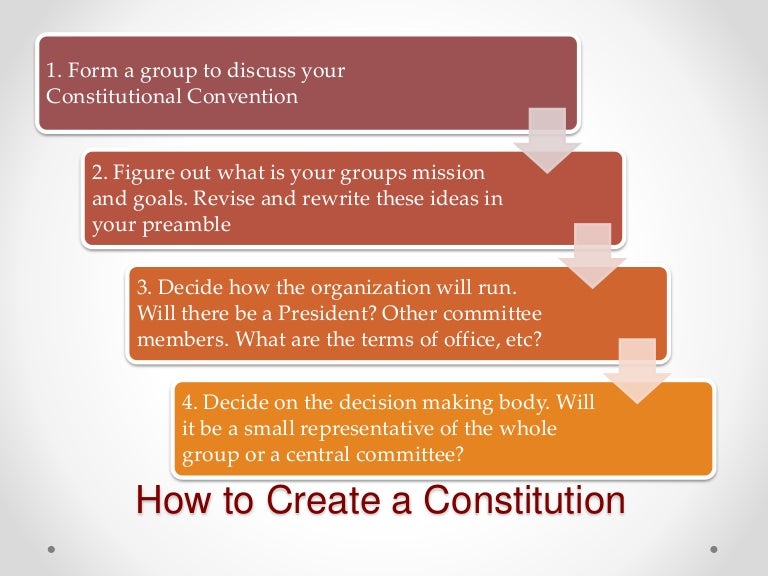 1. Form a group to discuss your Constitutional Convention

2. Figure out what is your groups mission and goals. Revise and rewrite these ideas in your preamble

3. Decide how the organization will run. Will there be a President? Other committee members. What are the terms of office, etc?

4. Decide on the decision making body. Will it be a small representative of the whole group or a central committee?

How to Create a Constitution